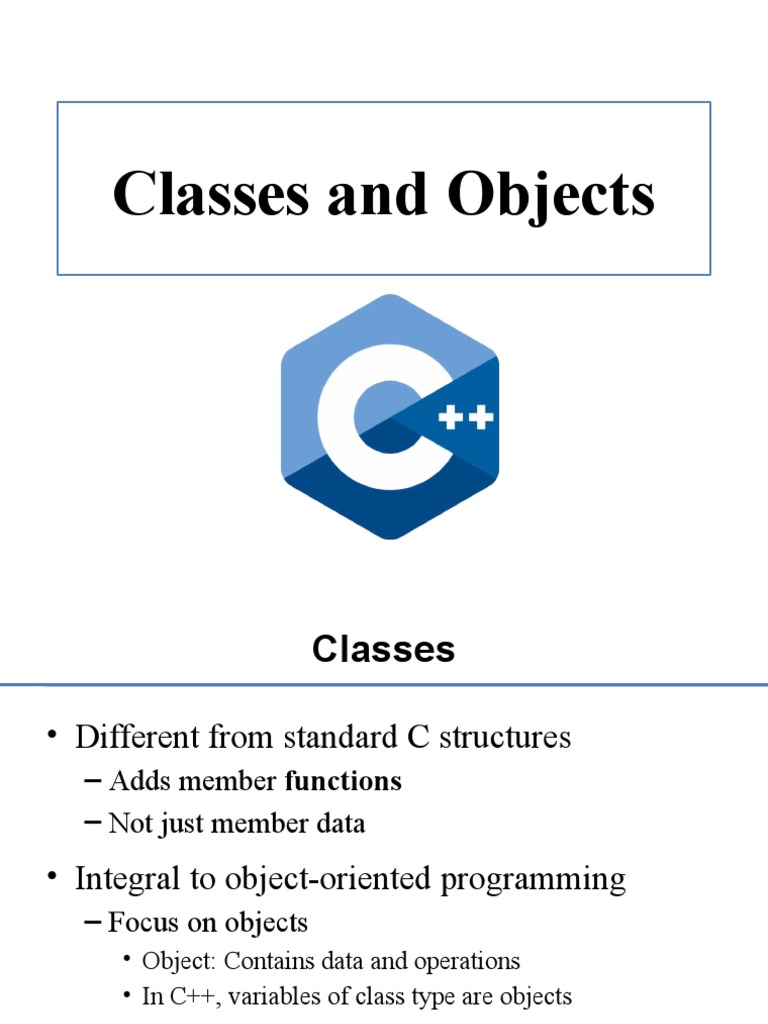 Classes and Objects

C++

Classes

• Different from standard C structures
– Adds member **functions**
– Not just member data

• Integral to object-oriented programming
– Focus on objects
• Object: Contains data and operations
• In C++, variables of class type are objects